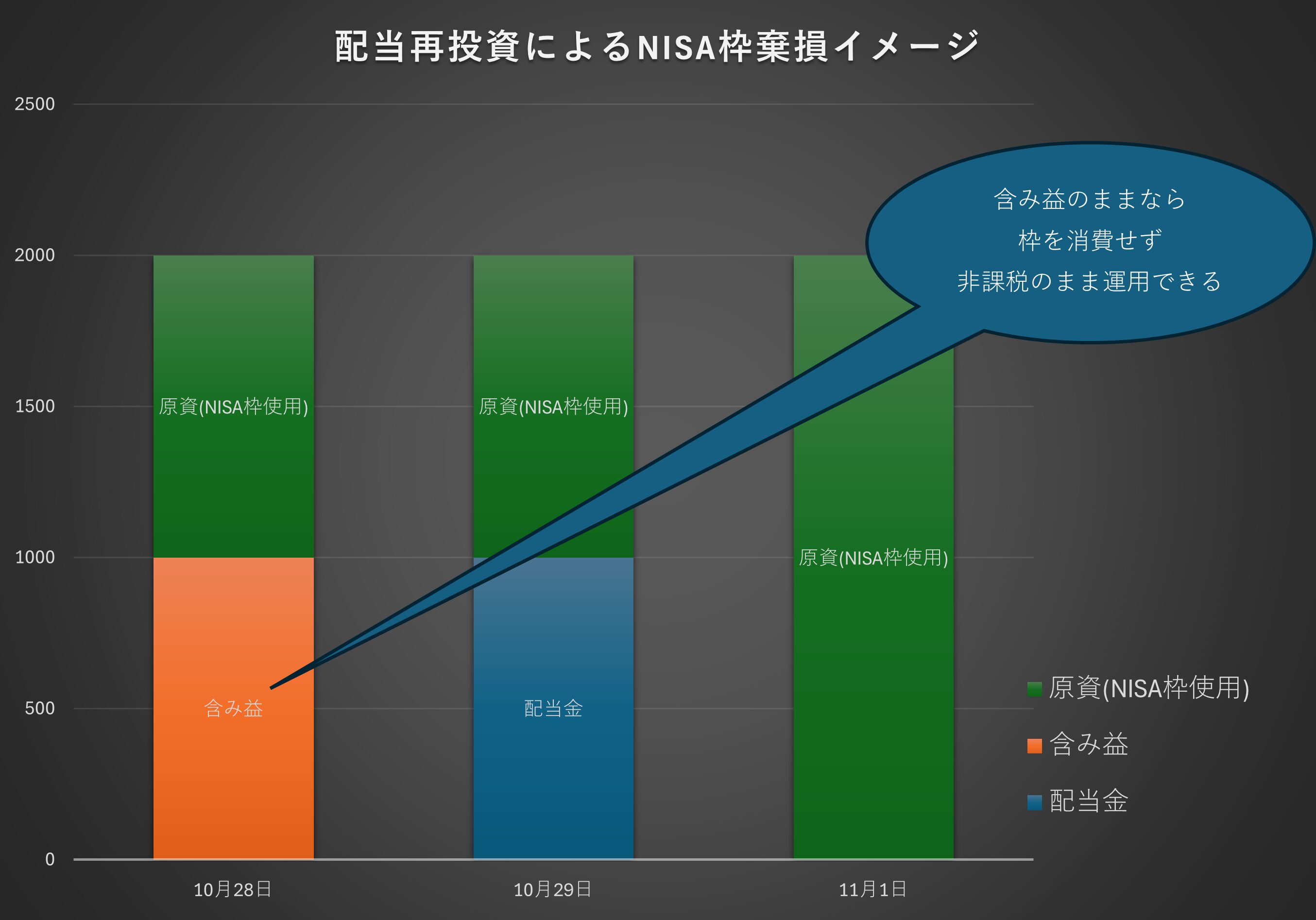 配当再投資によるNISA枠棄損イメージ

2500
2000
1500
1000
500
0

含み益のままなら
枠を消費せず
非課税のまま運用できる

原資(NISA枠使用)
含み益
原資(NISA枠使用)
配当金
原資(NISA枠使用)

10月28日
10月29日
11月1日

原資(NISA枠使用)
含み益
配当金